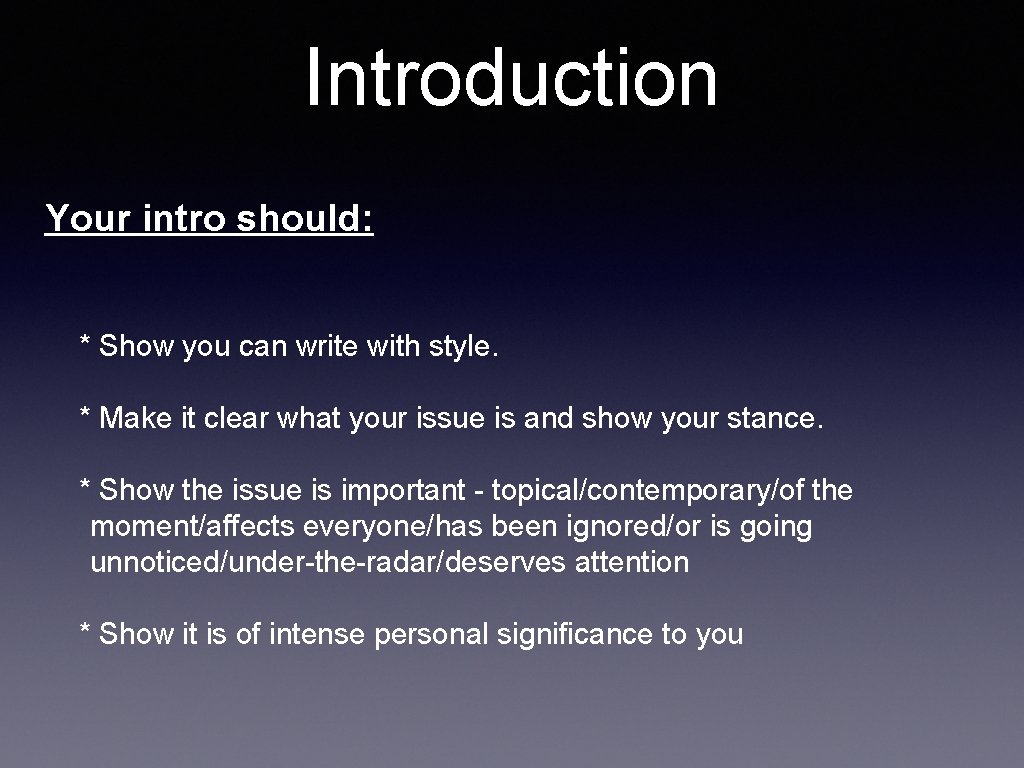 Introduction

Your intro should:

* Show you can write with style.

* Make it clear what your issue is and show your stance.

* Show the issue is important - topical/contemporary/of the moment/affects everyone/has been ignored/or is going unnoticed/under-the-radar/deserves attention

* Show it is of intense personal significance to you